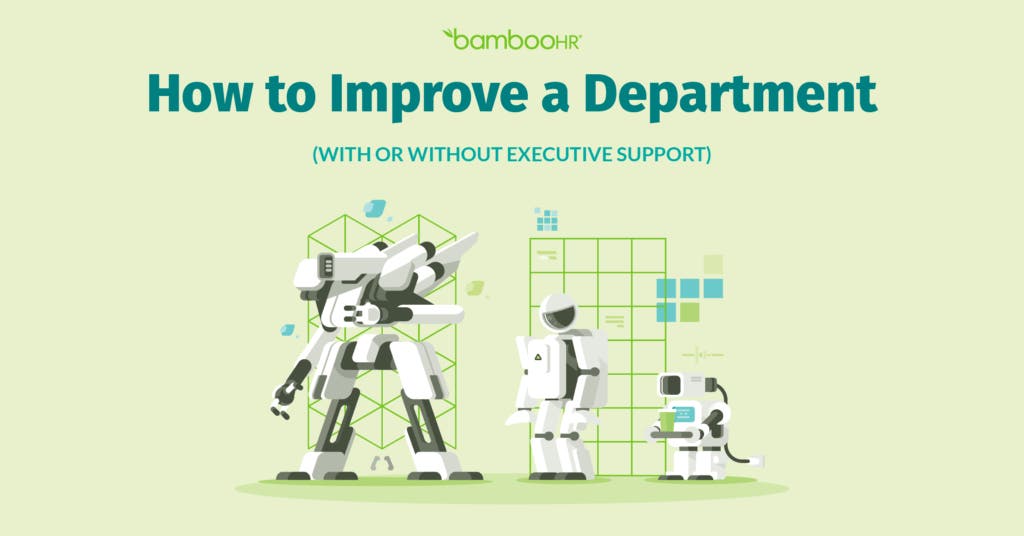 bambooHR®

How to Improve a Department

(WITH OR WITHOUT EXECUTIVE SUPPORT)